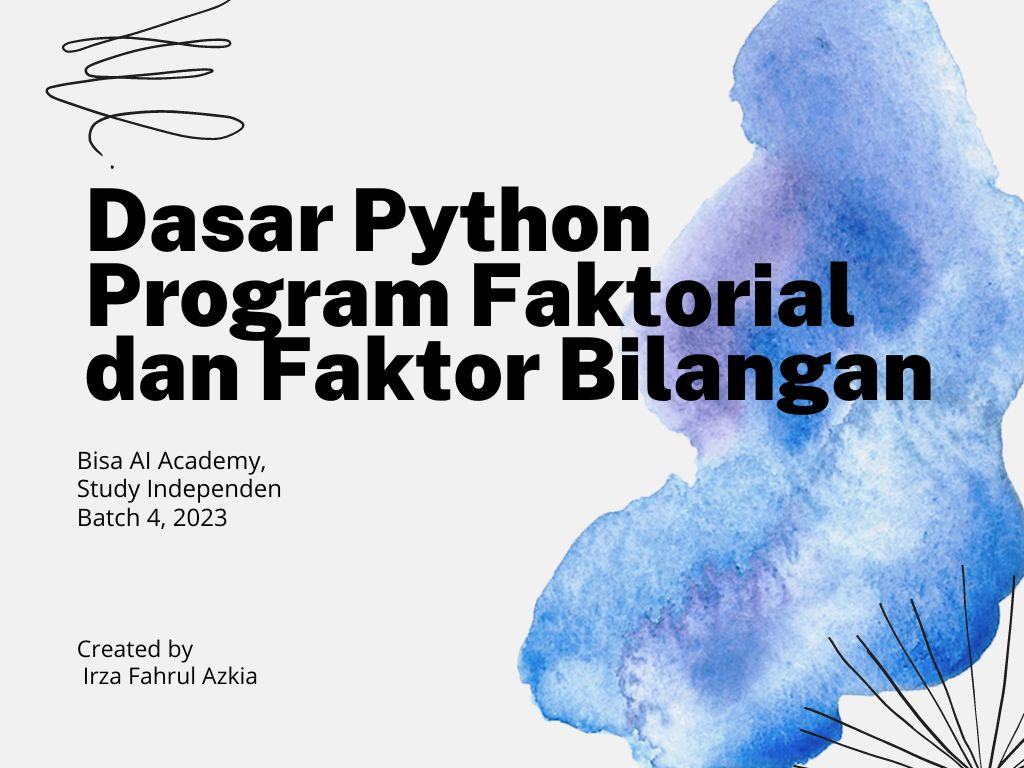 Dasar Python
Program Faktorial
dan Faktor Bilangan

Bisa AI Academy,
Study Independen
Batch 4, 2023

Created by
Irza Fahrul Azkia